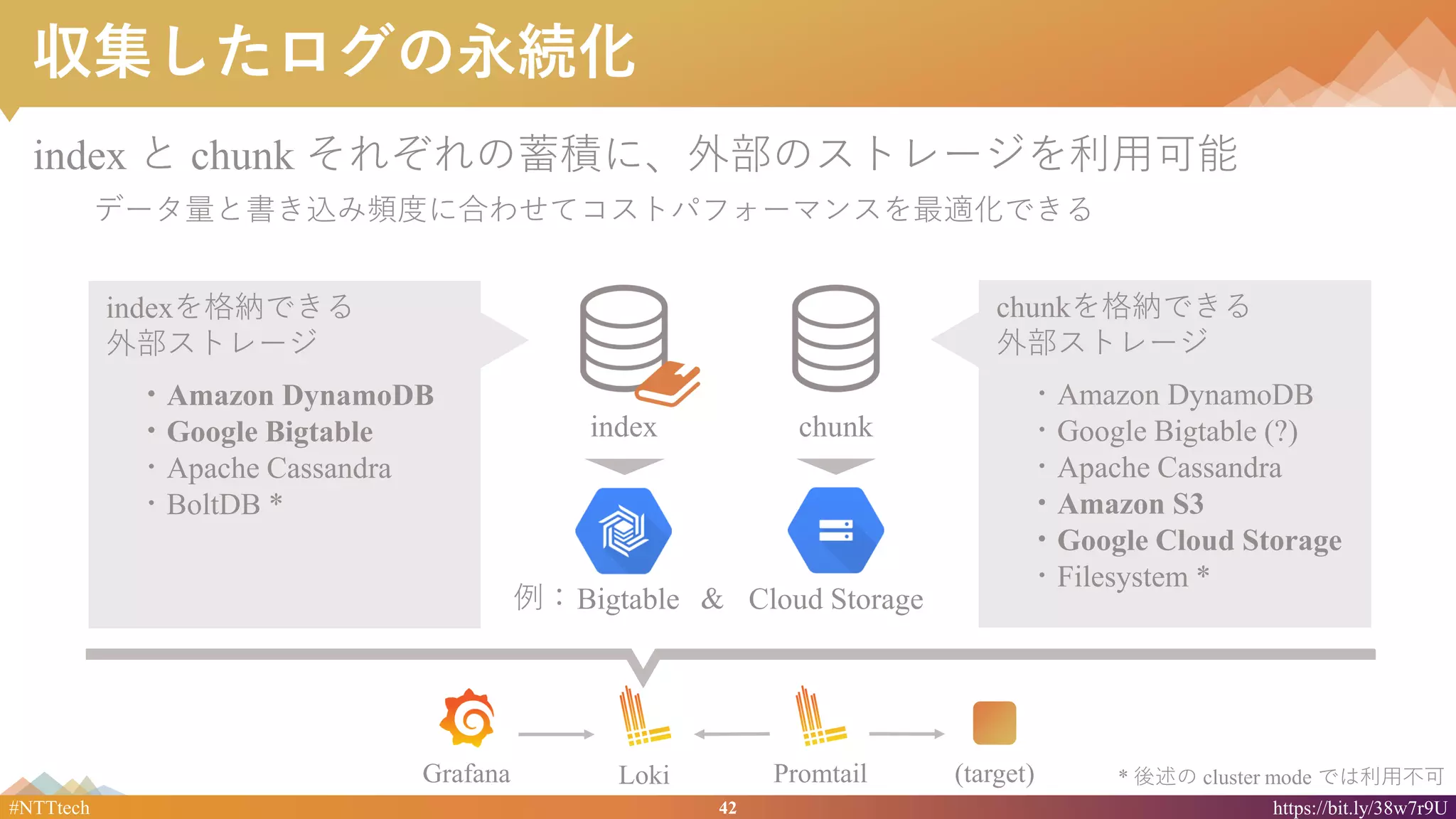 収集したログの永続化

index と chunk それぞれの蓄積に、外部のストレージを利用可能

データ量と書き込み頻度に合わせてコストパフォーマンスを最適化できる

indexを格納できる
外部ストレージ

・Amazon DynamoDB
・Google Bigtable
・Apache Cassandra
・BoltDB *

index

chunk

例：Bigtable & Cloud Storage

chunkを格納できる
外部ストレージ

・Amazon DynamoDB
・Google Bigtable (?)
・Apache Cassandra
・Amazon S3
・Google Cloud Storage
・Filesystem *

Grafana

Loki

Promtail

(target)

* 後述の cluster mode では利用不可

#NTTtech

42

https://bit.ly/38w7r9U